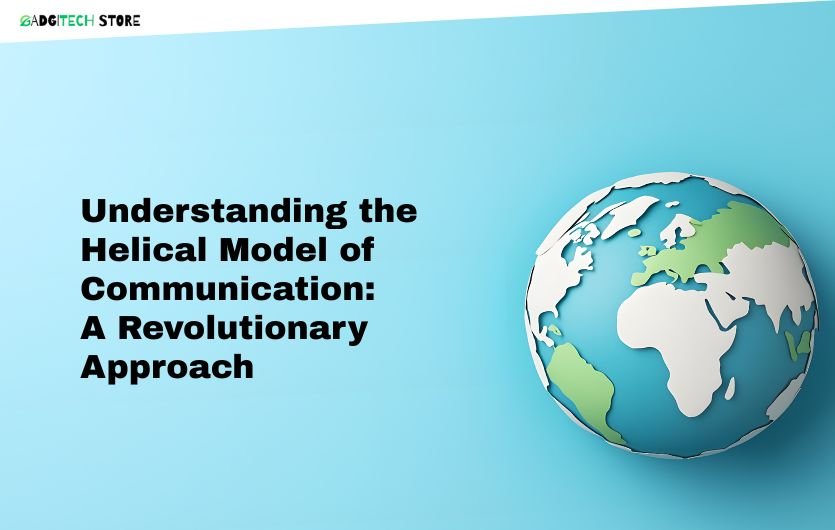 GADGITECH STORE

Understanding the Helical Model of Communication: A Revolutionary Approach